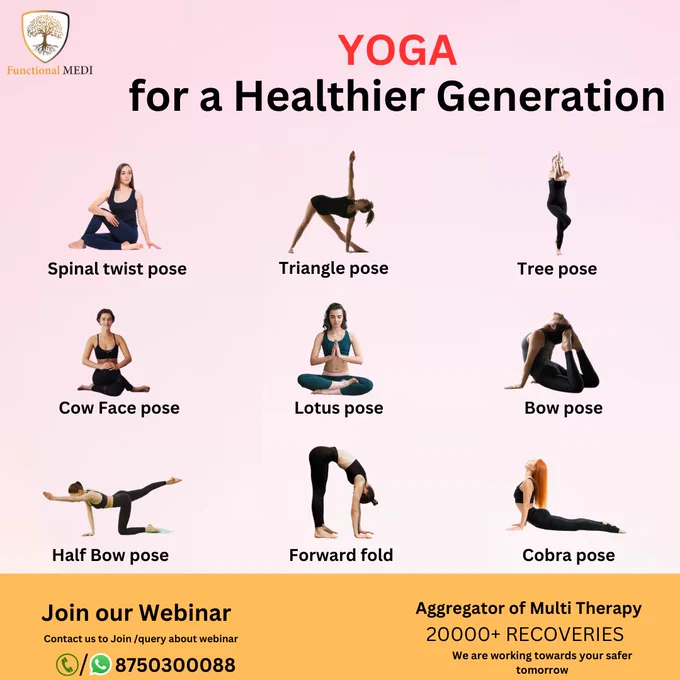 Functional MEDI

YOGA
for a Healthier Generation

Spinal twist pose

Triangle pose

Tree pose

Cow Face pose

Lotus pose

Bow pose

Half Bow pose

Forward fold

Cobra pose

Join our Webinar

Contact us to Join /query about webinar

/ 8750300088

Aggregator of Multi Therapy

20000+ RECOVERIES

We are working towards your safer tomorrow